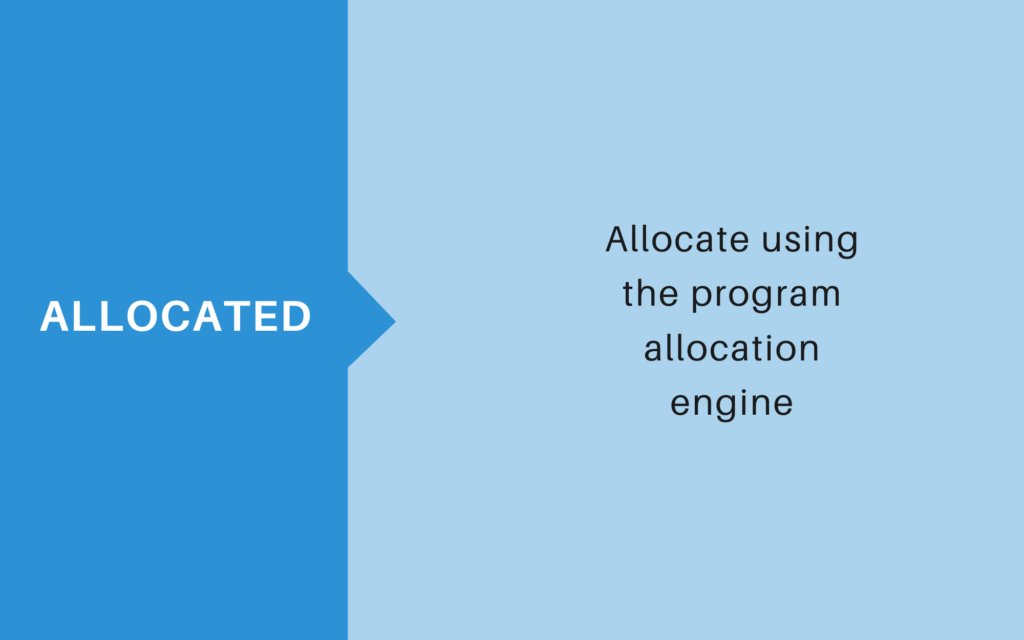 ALLOCATED

Allocate using the program allocation engine